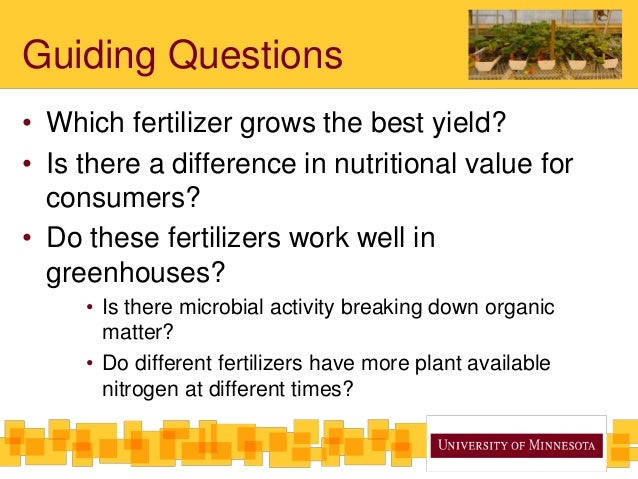 Guiding Questions

• Which fertilizer grows the best yield?
• Is there a difference in nutritional value for consumers?
• Do these fertilizers work well in greenhouses?
  • Is there microbial activity breaking down organic matter?
  • Do different fertilizers have more plant available nitrogen at different times?

UNIVERSITY OF MINNESOTA